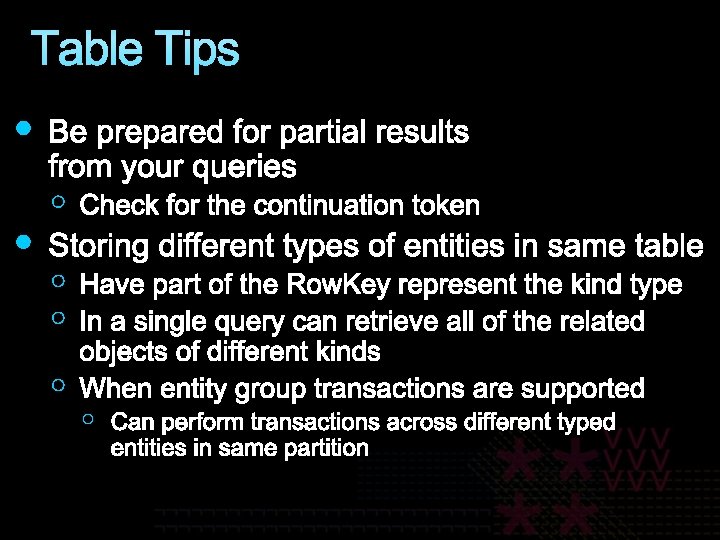 Table Tips

- Be prepared for partial results from your queries
  - Check for the continuation token
- Storing different types of entities in same table
  - Have part of the RowKey represent the kind type
  - In a single query can retrieve all of the related objects of different kinds
  - When entity group transactions are supported
    - Can perform transactions across different typed entities in same partition